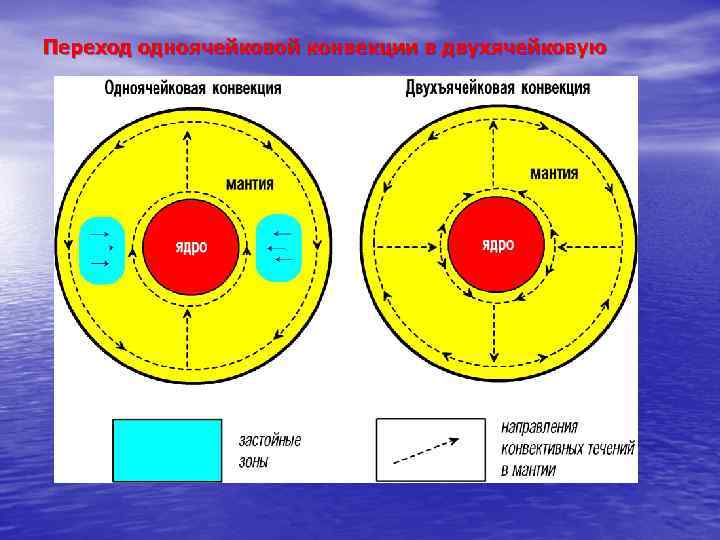 Переход одноячейковой конвекции в двухячейковую

Одноячейковая конвекция

мантия

ядро

Двухъячейковая конвекция

мантия

ядро

застойные зоны

направления конвективных течений в мантии